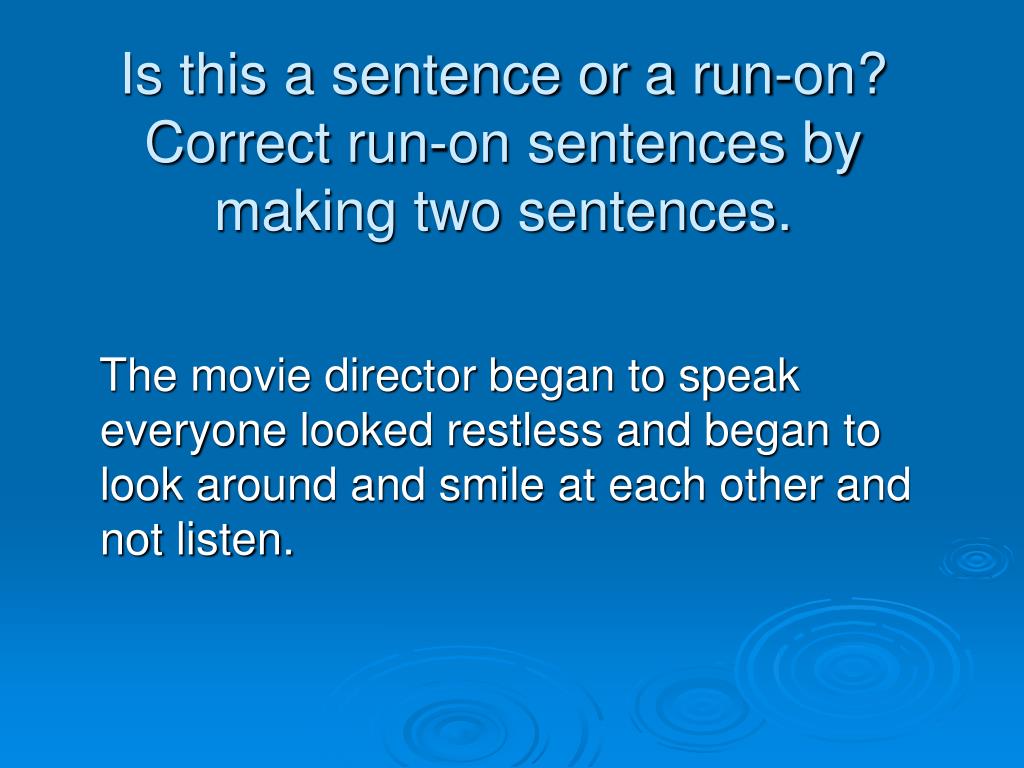 Is this a sentence or a run-on? Correct run-on sentences by making two sentences.

The movie director began to speak everyone looked restless and began to look around and smile at each other and not listen.